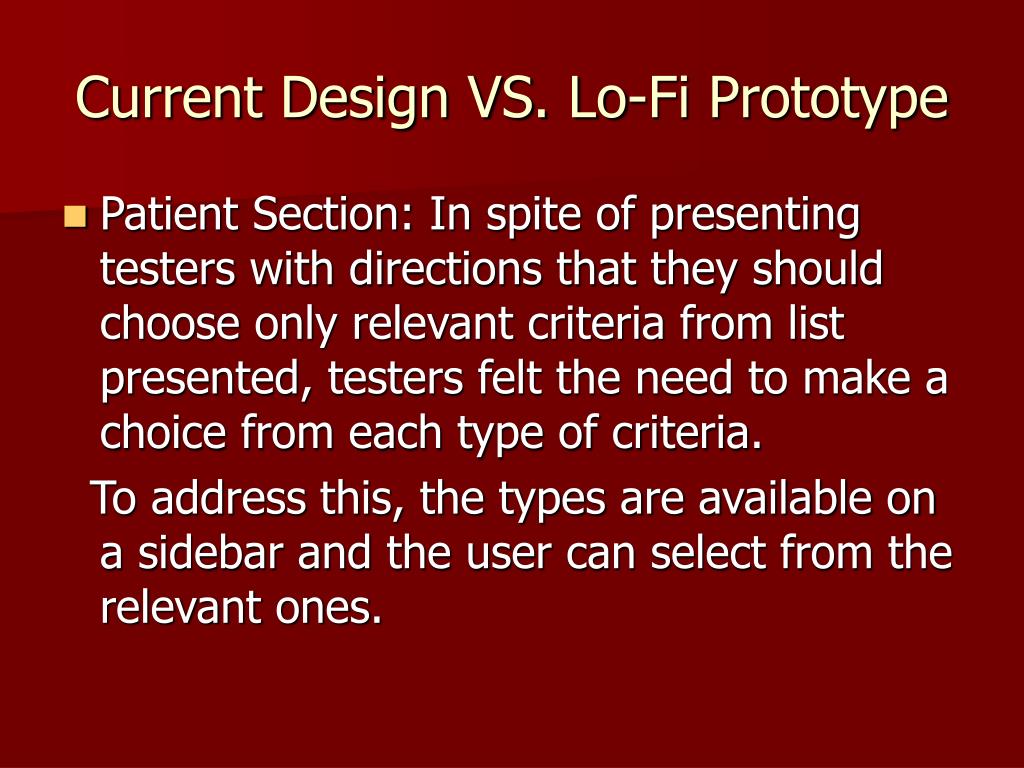 Current Design VS. Lo-Fi Prototype

Patient Section: In spite of presenting testers with directions that they should choose only relevant criteria from list presented, testers felt the need to make a choice from each type of criteria.

To address this, the types are available on a sidebar and the user can select from the relevant ones.